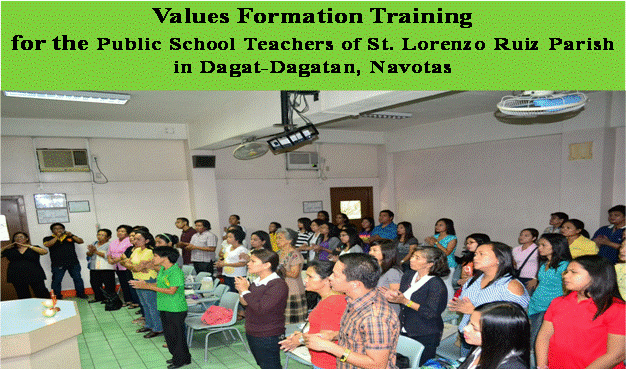 Values Formation Training
for the Public School Teachers of St. Lorenzo Ruiz Parish
in Dagat-Dagatan, Navotas